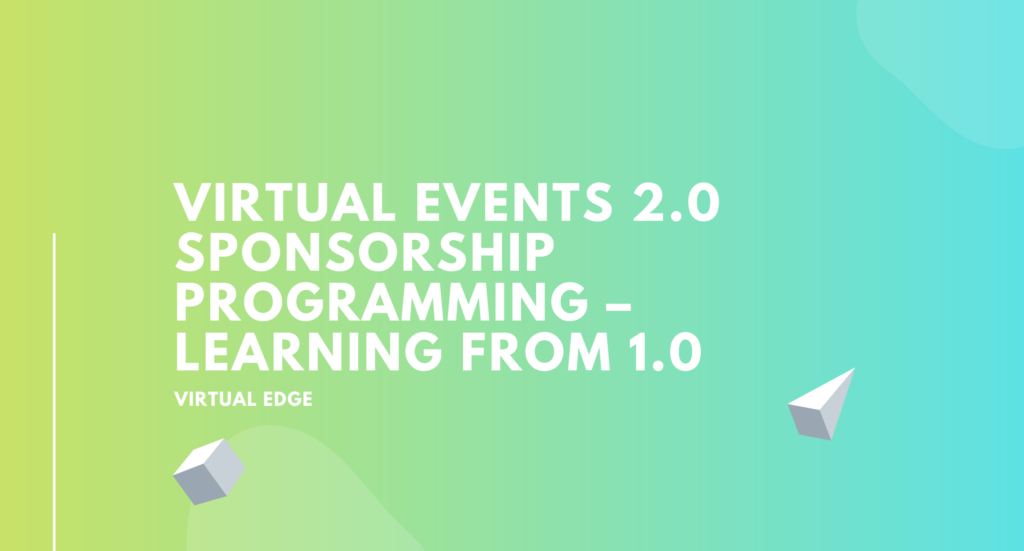 VIRTUAL EVENTS 2.0 SPONSORSHIP PROGRAMMING – LEARNING FROM 1.0

VIRTUAL EDGE